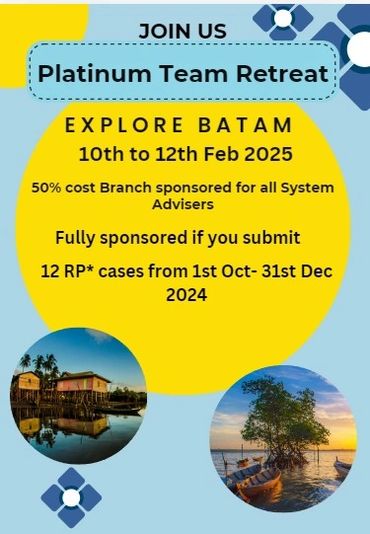 JOIN US

Platinum Team Retreat

EXPLORE BATAM

10th to 12th Feb 2025

50% cost Branch sponsored for all System Advisers

Fully sponsored if you submit

12 RP* cases from 1st Oct- 31st Dec 2024